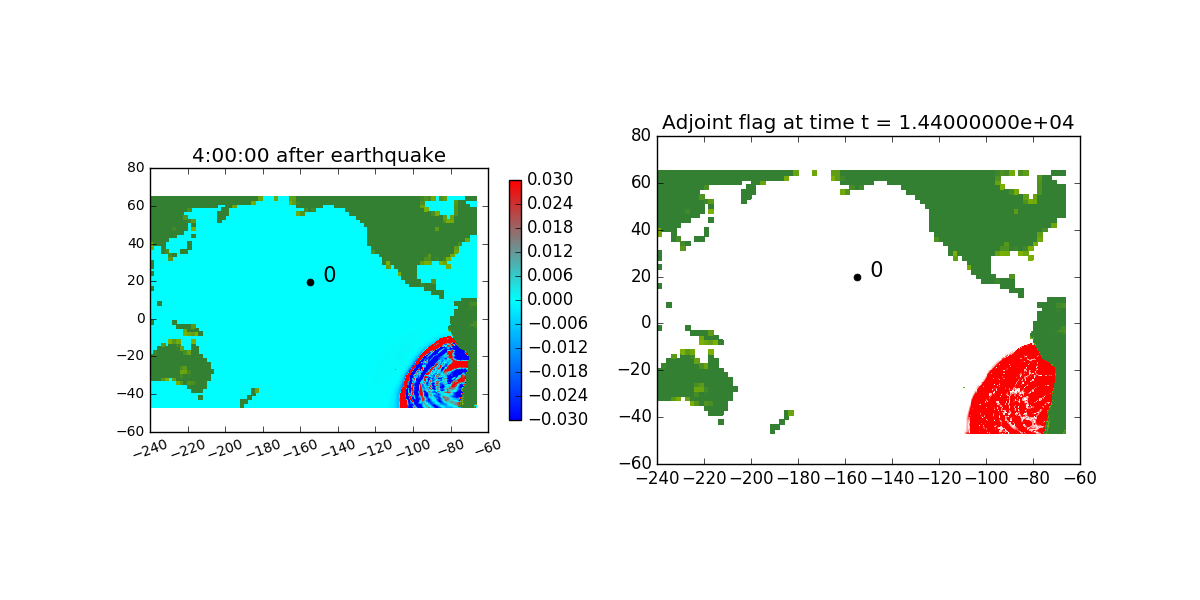 4:00:00 after earthquake

80
60
40
20
0
−20
−40
−60

0

−240 −220 −200 −180 −160 −140 −120 −100 −80 −60

0.030
0.024
0.018
0.012
0.006
0.000
−0.006
−0.012
−0.018
−0.024
−0.030

Adjoint flag at time t = 1.44000000e+04

80
60
40
20
0
−20
−40
−60

0

−240 −220 −200 −180 −160 −140 −120 −100 −80 −60